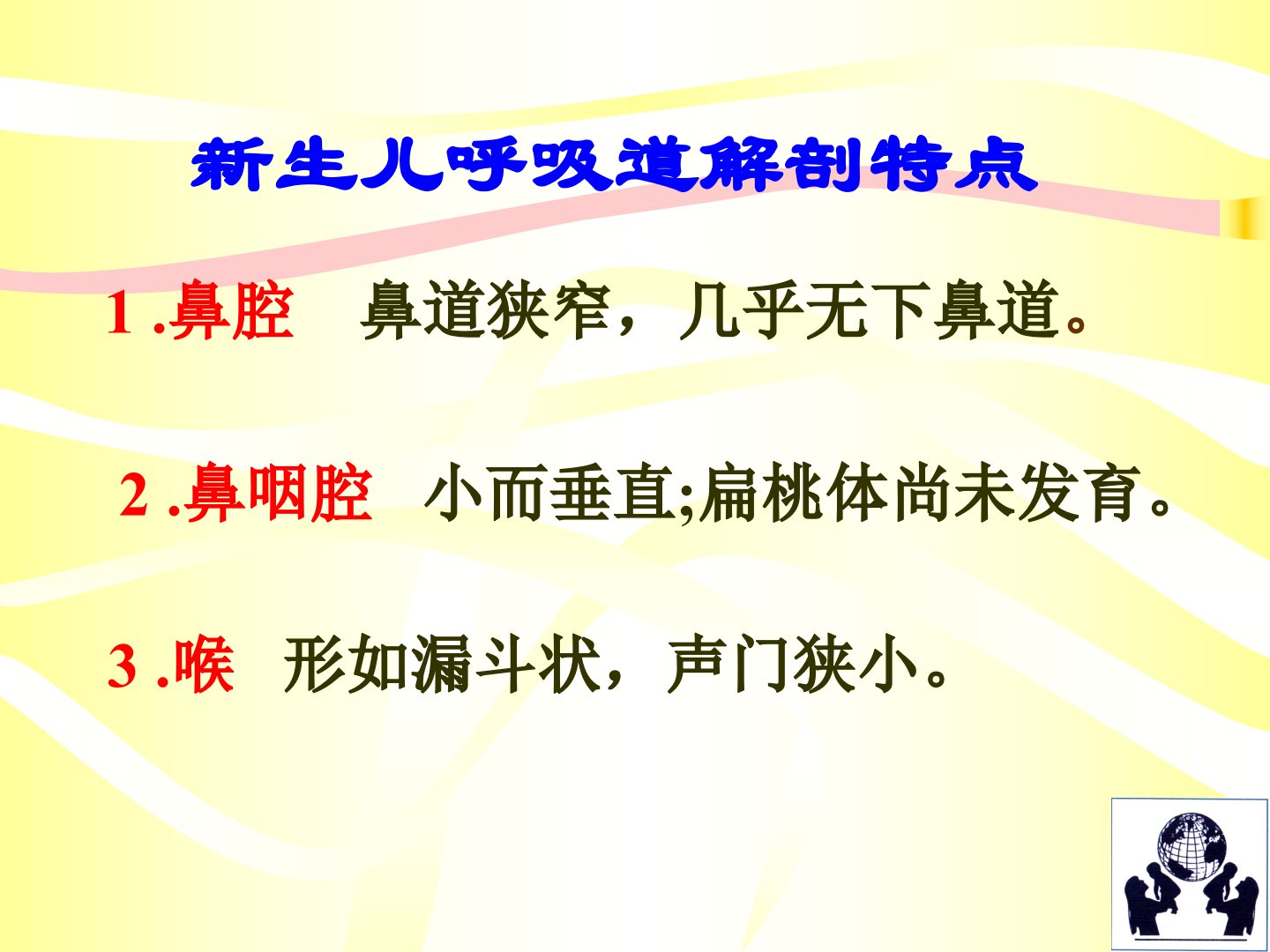 新生儿呼吸道解剖特点

1 .鼻腔　鼻道狭窄，几乎无下鼻道。

2 .鼻咽腔　小而垂直;扁桃体尚未发育。

3 .喉　形如漏斗状，声门狭小。